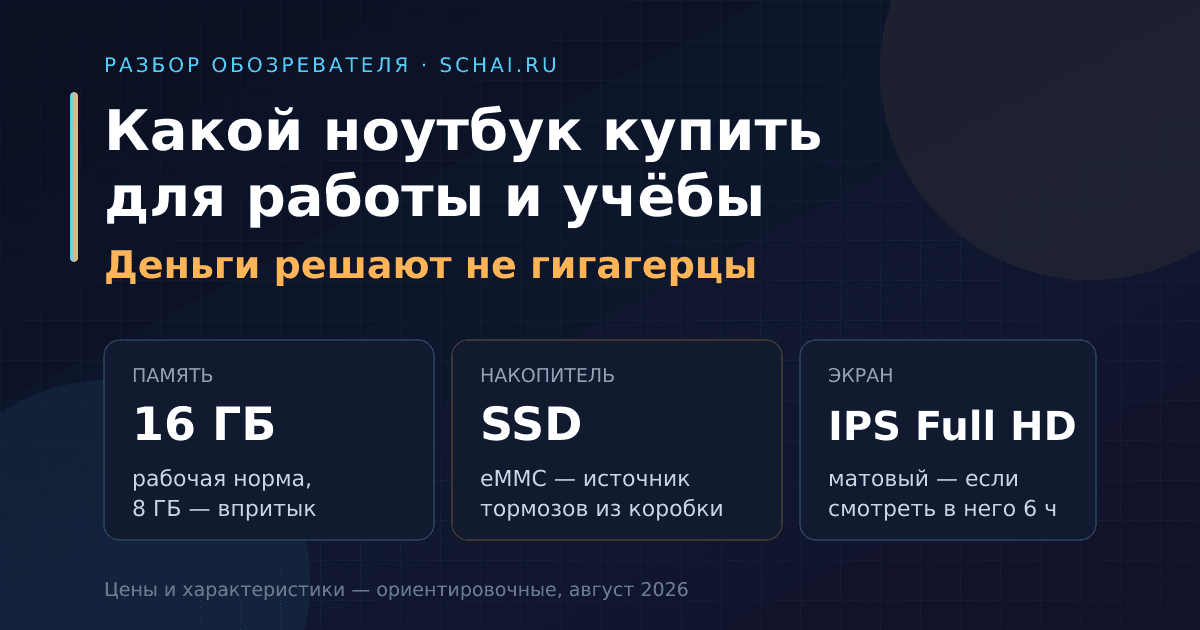 РАЗБОР ОБОЗРЕВАТЕЛЯ · SCHAI.RU

Какой ноутбук купить для работы и учёбы

Деньги решают не гигагерцы

ПАМЯТЬ
16 ГБ
рабочая норма, 8 ГБ — впритык

НАКОПИТЕЛЬ
SSD
eMMC — источник тормозов из коробки

ЭКРАН
IPS Full HD
матовый — если смотреть в него 6 ч

Цены и характеристики — ориентировочные, август 2026